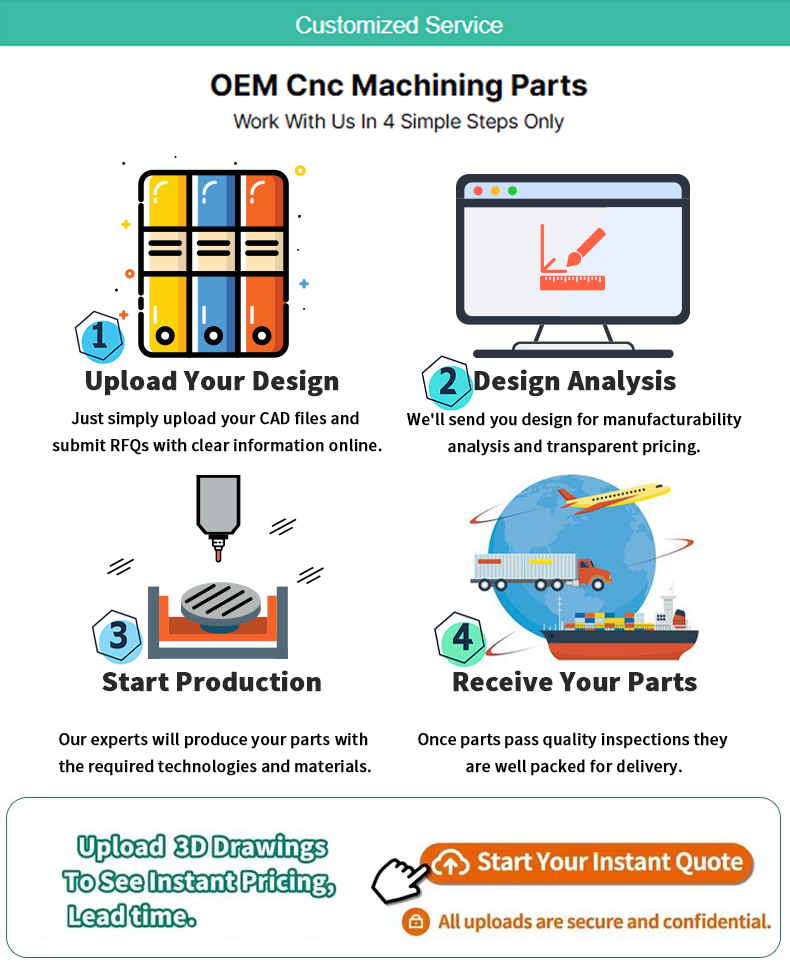 Customized Service

OEM Cnc Machining Parts
Work With Us In 4 Simple Steps Only

1
Upload Your Design
Just simply upload your CAD files and submit RFQs with clear information online.

2
Design Analysis
We'll send you design for manufacturability analysis and transparent pricing.

3
Start Production
Our experts will produce your parts with the required technologies and materials.

4
Receive Your Parts
Once parts pass quality inspections they are well packed for delivery.

Upload 3D Drawings To See Instant Pricing, Lead time.

Start Your Instant Quote

All uploads are secure and confidential.